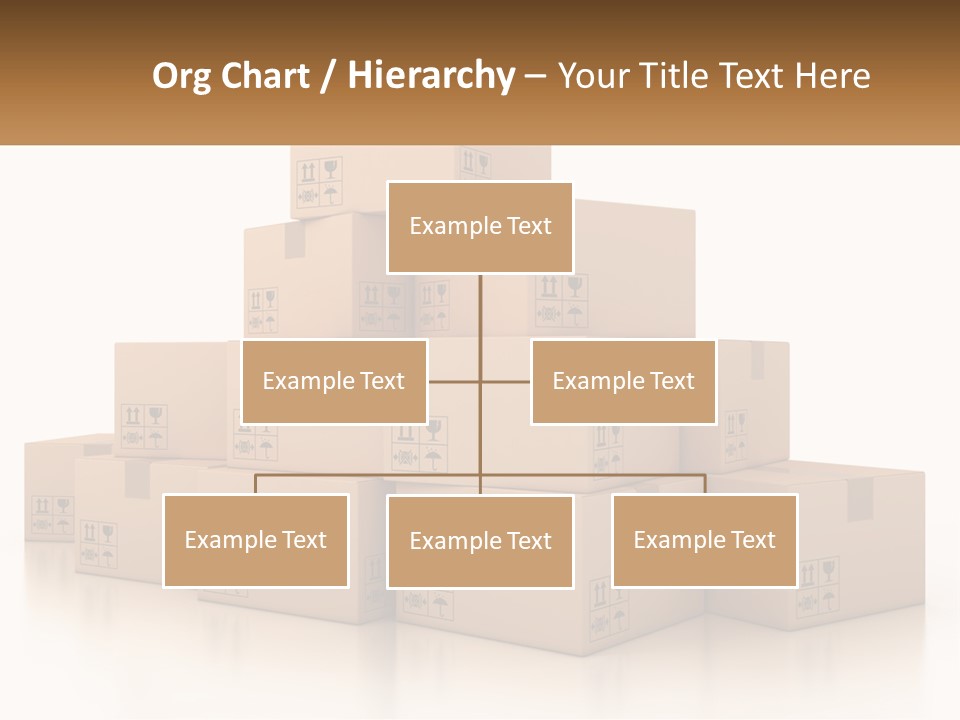 Org Chart / Hierarchy – Your Title Text Here

Example Text

Example Text

Example Text

Example Text

Example Text

Example Text